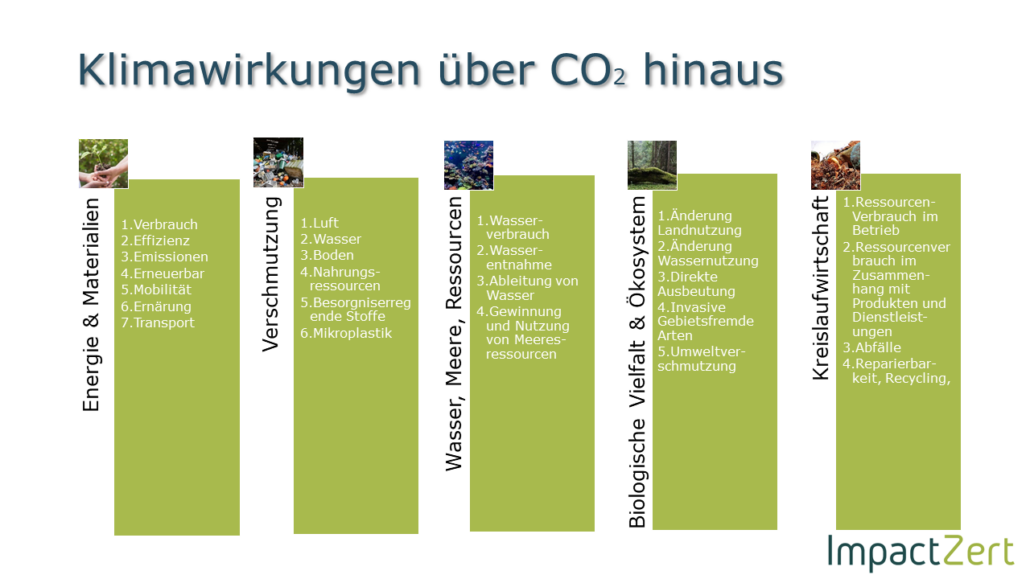 Klimawirkungen über $CO_2$ hinaus

Energie & Materialien

1.Verbrauch
2.Effizienz
3.Emissionen
4.Erneuerbar
5.Mobilität
6.Ernärung
7.Transport

Verschmutzung

1.Luft
2.Wasser
3.Boden
4.Nahrungsressourcen
5.Besorgniserregende Stoffe
6.Mikroplastik

Wasser, Meere, Ressourcen

1.Wasserverbrauch
2.Wasserentnahme
3.Ableitung von Wasser
4.Gewinnung und Nutzung von Meeresressourcen

Biologische Vielfalt & Ökosystem

1.Änderung Landnutzung
2.Änderung Wassernutzung
3.Direkte Ausbeutung
4.Invasive Gebietsfremde Arten
5.Umweltverschmutzung

Kreislaufwirtschaft

1.Ressourcen-Verbrauch im Betrieb
2.Ressourcenverbrauch im Zusammenhang mit Produkten und Dienstleistungen
3.Abfälle
4.Reparierbarkeit, Recycling,

ImpactZert